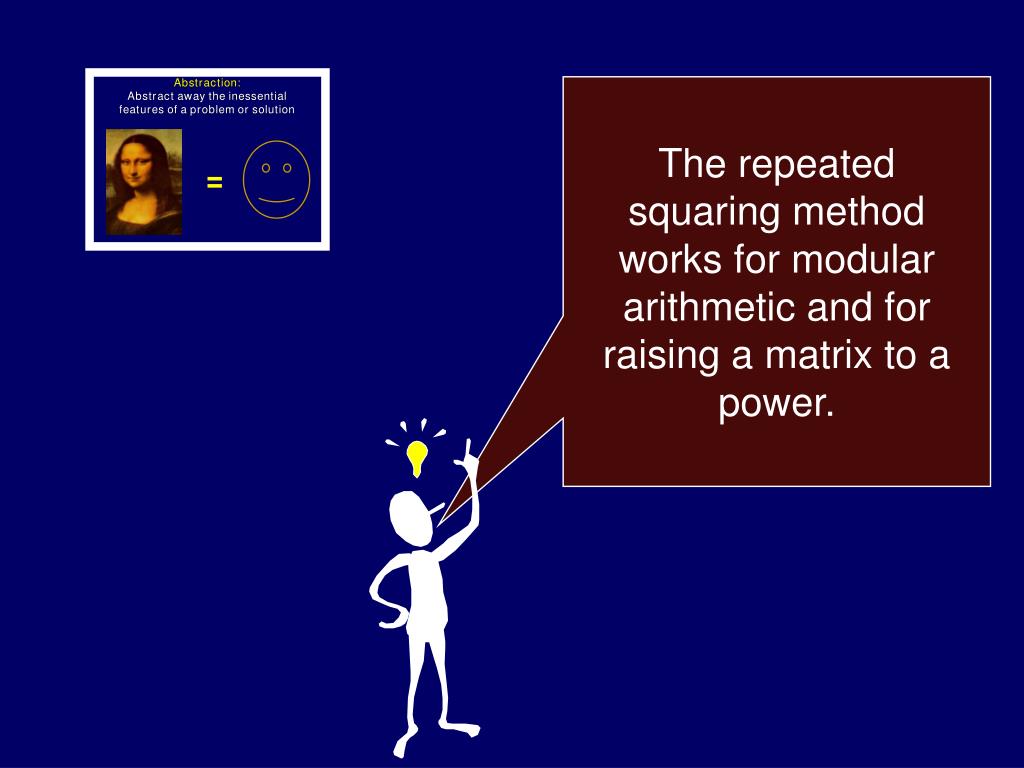 Abstraction:
Abstract away the inessential features of a problem or solution

=

The repeated squaring method works for modular arithmetic and for raising a matrix to a power.